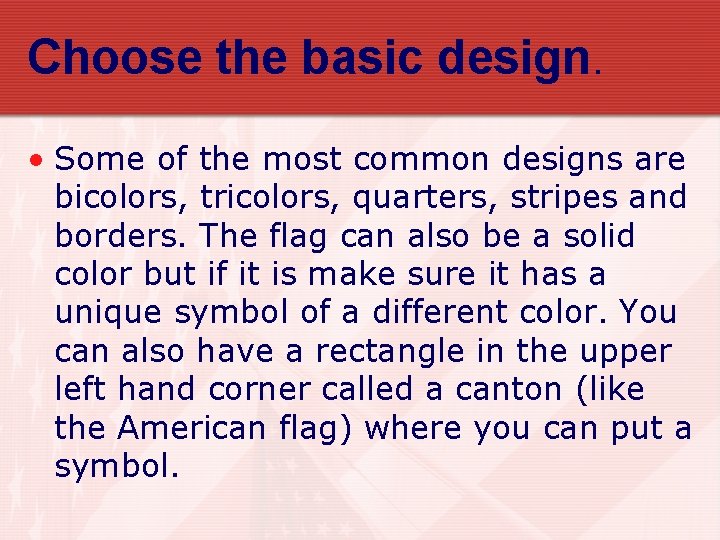 Choose the basic design.

• Some of the most common designs are bicolors, tricolors, quarters, stripes and borders. The flag can also be a solid color but if it is make sure it has a unique symbol of a different color. You can also have a rectangle in the upper left hand corner called a canton (like the American flag) where you can put a symbol.